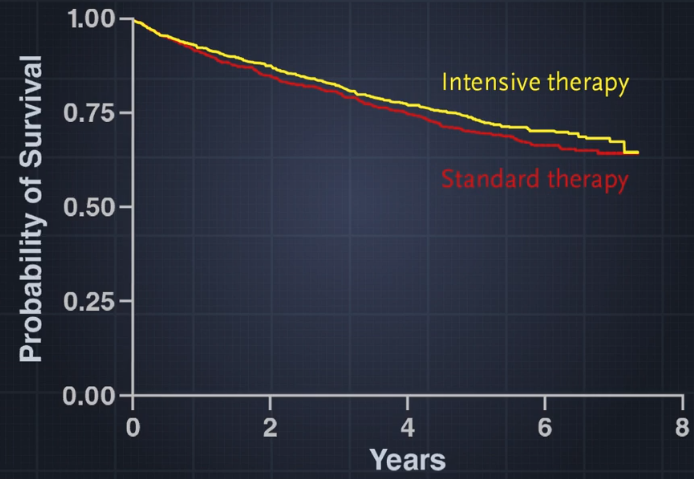 Probability of Survival

1.00
0.75
0.50
0.25
0.00

Intensive therapy
Standard therapy

0
2
4
6
8

Years